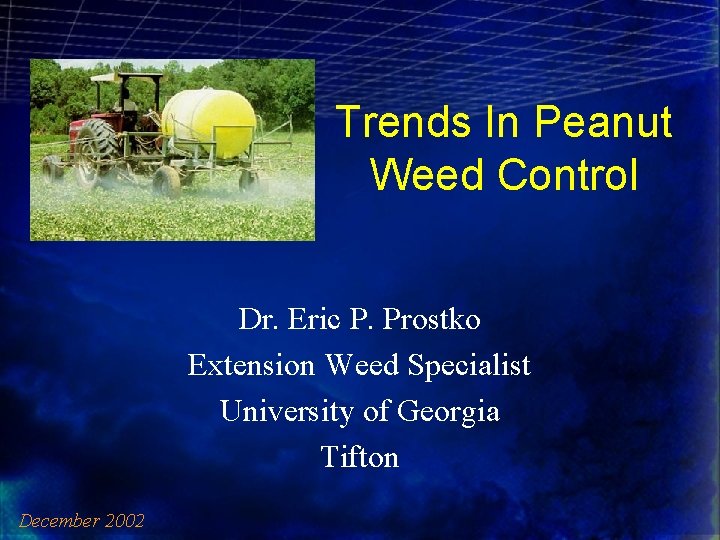 Trends In Peanut Weed Control

Dr. Eric P. Prostko
Extension Weed Specialist
University of Georgia
Tifton

December 2002